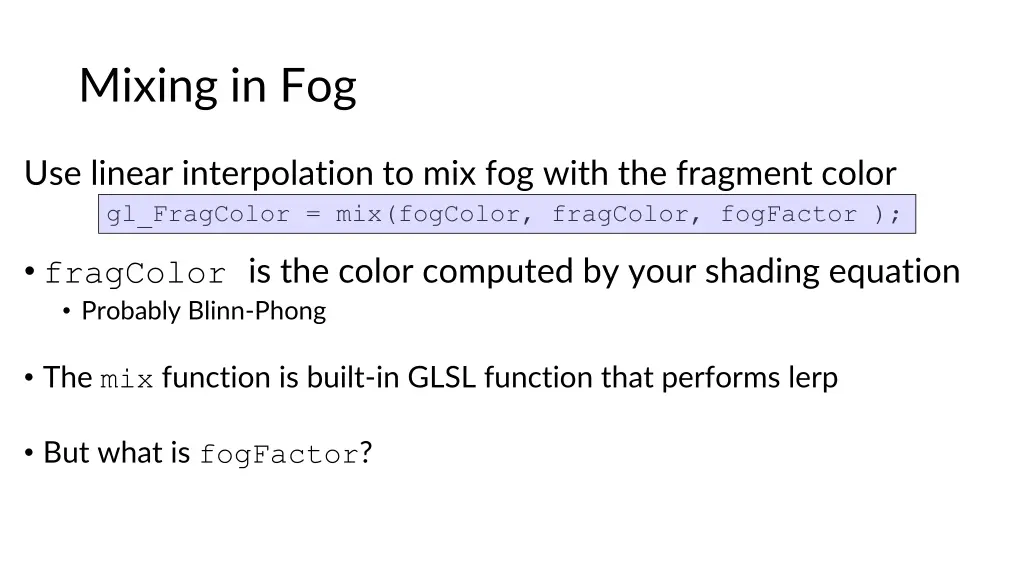 Mixing in Fog

Use linear interpolation to mix fog with the fragment color

gl_FragColor = mix(fogColor, fragColor, fogFactor );

• fragColor is the color computed by your shading equation
  • Probably Blinn-Phong

• The mix function is built-in GLSL function that performs lerp

• But what is fogFactor?